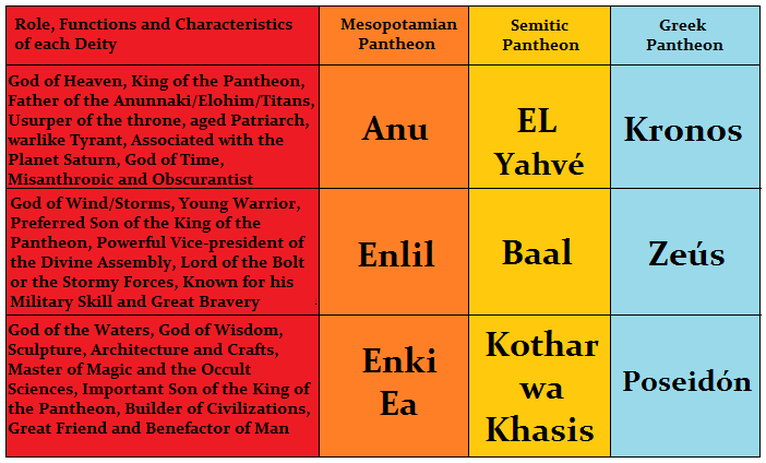 | Role, Functions and Characteristics of each Deity | Mesopotamian Pantheon | Semitic Pantheon | Greek Pantheon |
|---|---|---|---|
| God of Heaven, King of the Pantheon, Father of the Anunnaki/Elohim/Titans, Usurper of the throne, aged Patriarch, warlike Tyrant, Associated with the Planet Saturn, God of Time, Misanthropic and Obscurantist | Anu | EL Yahvé | Kronos |
| God of Wind/Storms, Young Warrior, Preferred Son of the King of the Pantheon, Powerful Vice-president of the Divine Assembly, Lord of the Bolt or the Stormy Forces, Known for his Military Skill and Great Bravery | Enlil | Baal | Zeús |
| God of the Waters, God of Wisdom, Sculpture, Architecture and Crafts, Master of Magic and the Occult Sciences, Important Son of the King of the Pantheon, Builder of Civilizations, Great Friend and Benefactor of Man | Enki Ea | Kothar wa Khasis | Poseidón |